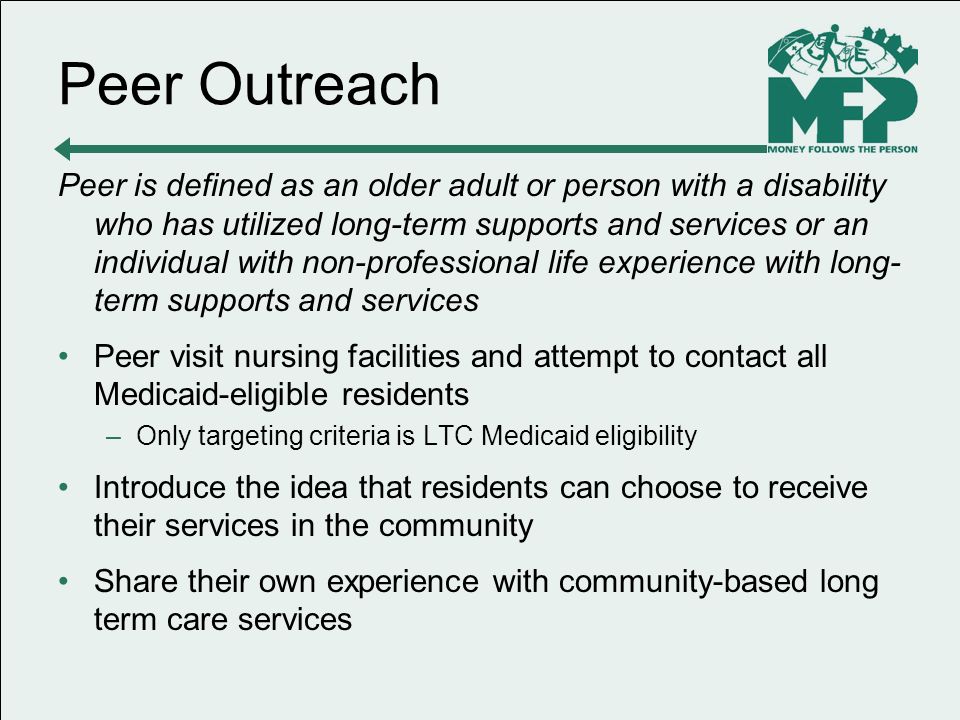 Peer Outreach

MFP
MONEY FOLLOWS THE PERSON

Peer is defined as an older adult or person with a disability who has utilized long-term supports and services or an individual with non-professional life experience with long-term supports and services

• Peer visit nursing facilities and attempt to contact all Medicaid-eligible residents
– Only targeting criteria is LTC Medicaid eligibility

• Introduce the idea that residents can choose to receive their services in the community

• Share their own experience with community-based long term care services